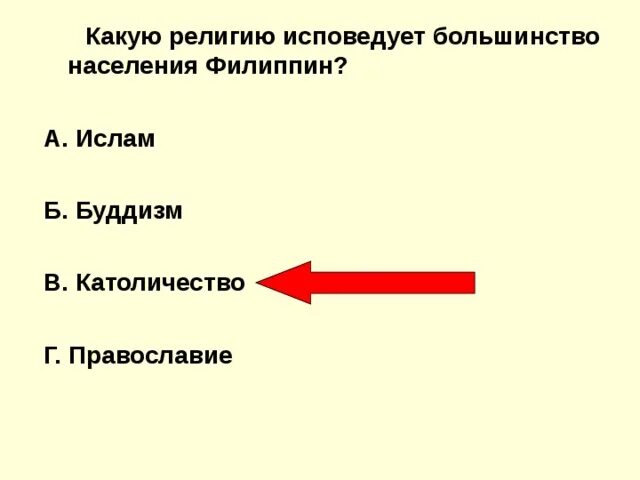 Какую религию исповедует большинство населения Филиппин?

А. Ислам

Б. Буддизм

В. Католичество

Г. Православие